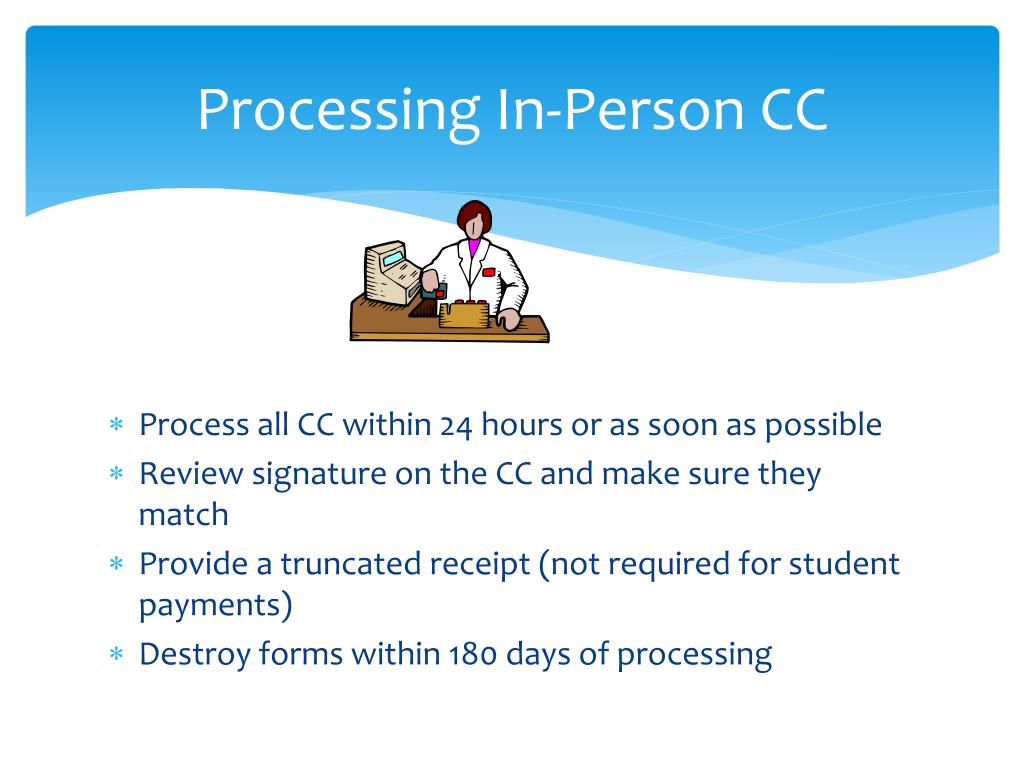 Processing In-Person CC

* Process all CC within 24 hours or as soon as possible
* Review signature on the CC and make sure they match
* Provide a truncated receipt (not required for student payments)
* Destroy forms within 180 days of processing